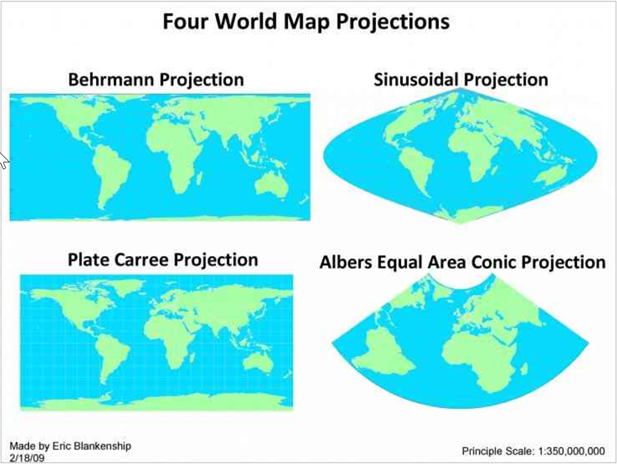 Four World Map Projections

Behrmann Projection

Sinusoidal Projection

Plate Carree Projection

Albers Equal Area Conic Projection

Made by Eric Blankenship
2/18/09

Principle Scale: 1:350,000,000